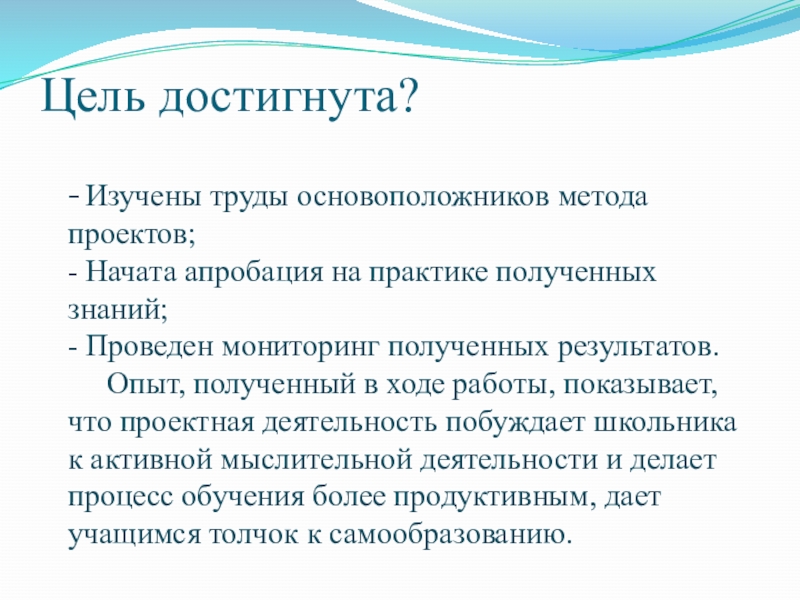 Цель достигнута?

- Изучены труды основоположников метода проектов;
- Начата апробация на практике полученных знаний;
- Проведен мониторинг полученных результатов.

Опыт, полученный в ходе работы, показывает, что проектная деятельность побуждает школьника к активной мыслительной деятельности и делает процесс обучения более продуктивным, дает учащимся толчок к самообразованию.